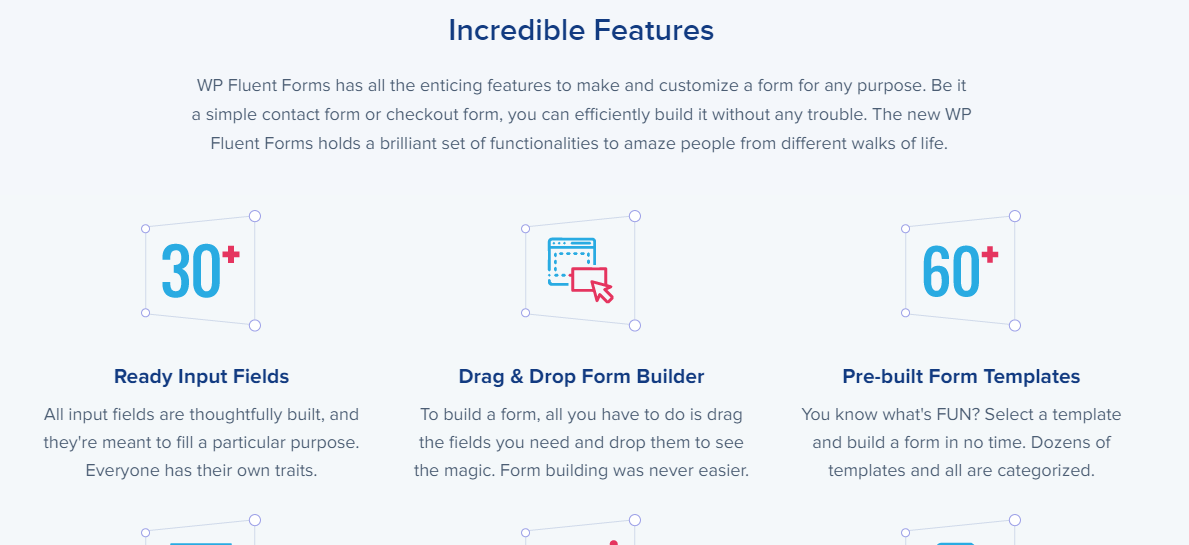 Incredible Features

WP Fluent Forms has all the enticing features to make and customize a form for any purpose. Be it a simple contact form or checkout form, you can efficiently build it without any trouble. The new WP Fluent Forms holds a brilliant set of functionalities to amaze people from different walks of life.

30+

Ready Input Fields

All input fields are thoughtfully built, and they're meant to fill a particular purpose. Everyone has their own traits.

Drag & Drop Form Builder

To build a form, all you have to do is drag the fields you need and drop them to see the magic. Form building was never easier.

60+

Pre-built Form Templates

You know what's FUN? Select a template and build a form in no time. Dozens of templates and all are categorized.